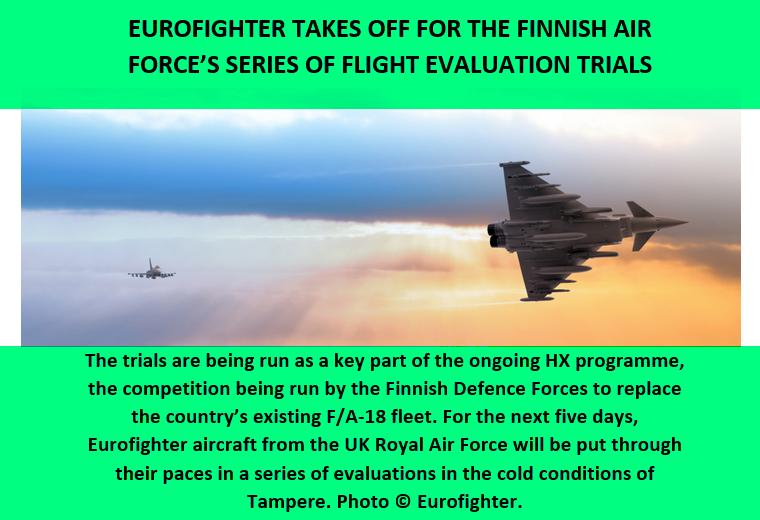 EUROFIGHTER TAKES OFF FOR THE FINNISH AIR FORCE'S SERIES OF FLIGHT EVALUATION TRIALS

The trials are being run as a key part of the ongoing HX programme, the competition being run by the Finnish Defence Forces to replace the country's existing F/A-18 fleet. For the next five days, Eurofighter aircraft from the UK Royal Air Force will be put through their paces in a series of evaluations in the cold conditions of Tampere. Photo © Eurofighter.